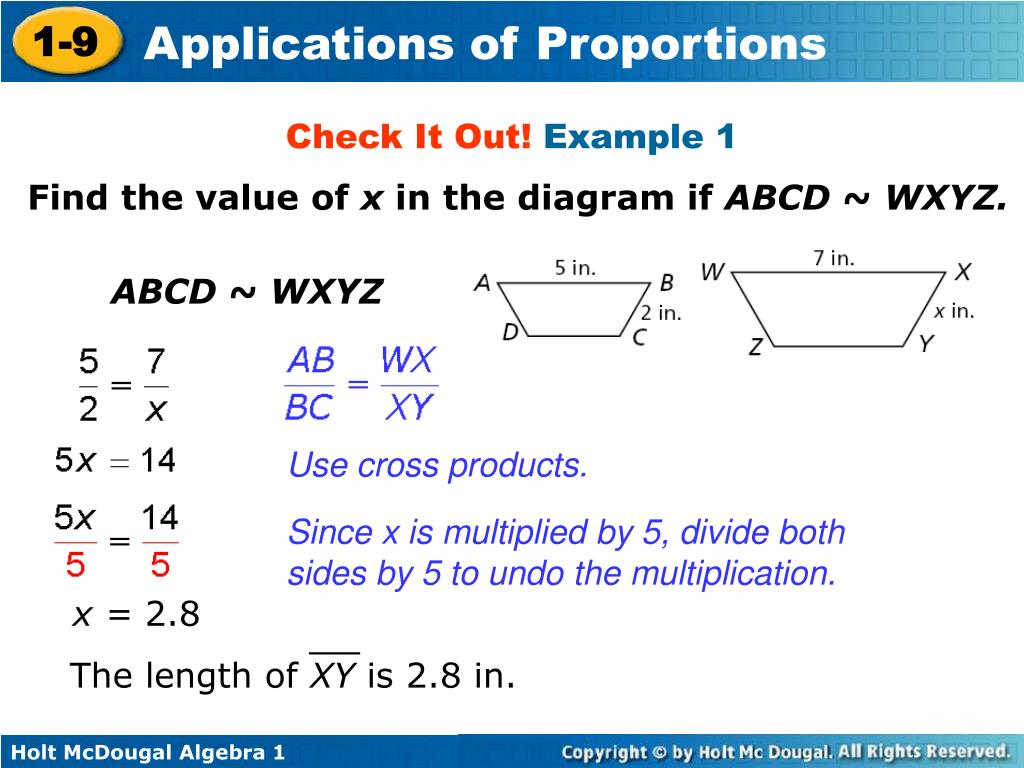 1-9 Applications of Proportions

Check It Out! Example 1

Find the value of $x$ in the diagram if $ABCD \sim WXYZ$.

$ABCD \sim WXYZ$

A 5 in. B 2 in. D C

W 7 in. X $x$ in. Z Y

$\frac{5}{2} = \frac{7}{x}$ $\frac{AB}{BC} = \frac{WX}{XY}$

$5x = 14$ Use cross products.

$\frac{5x}{5} = \frac{14}{5}$ Since x is multiplied by 5, divide both sides by 5 to undo the multiplication.

$x = 2.8$

The length of $\overline{XY}$ is 2.8 in.

Holt McDougal Algebra 1 Copyright © by Holt Mc Dougal. All Rights Reserved.